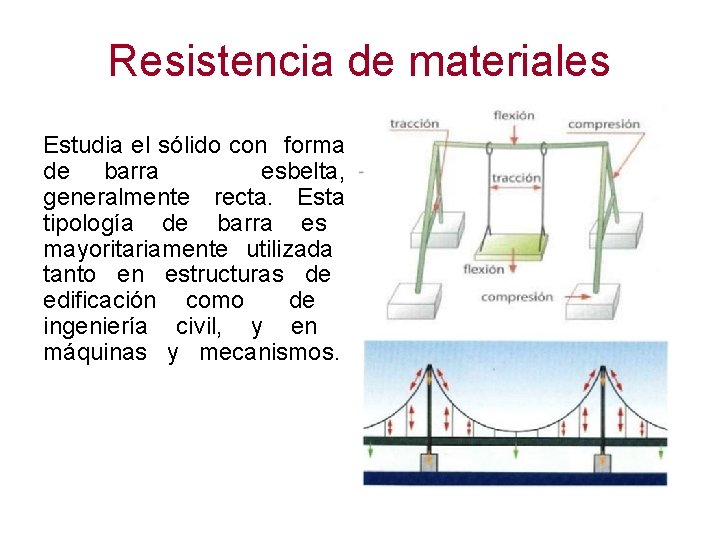 Resistencia de materiales

Estudia el sólido con forma de barra esbelta, generalmente recta. Esta tipología de barra es mayoritariamente utilizada tanto en estructuras de edificación como de ingeniería civil, y en máquinas y mecanismos.

tracción
flexión
compresión
tracción
flexión
compresión